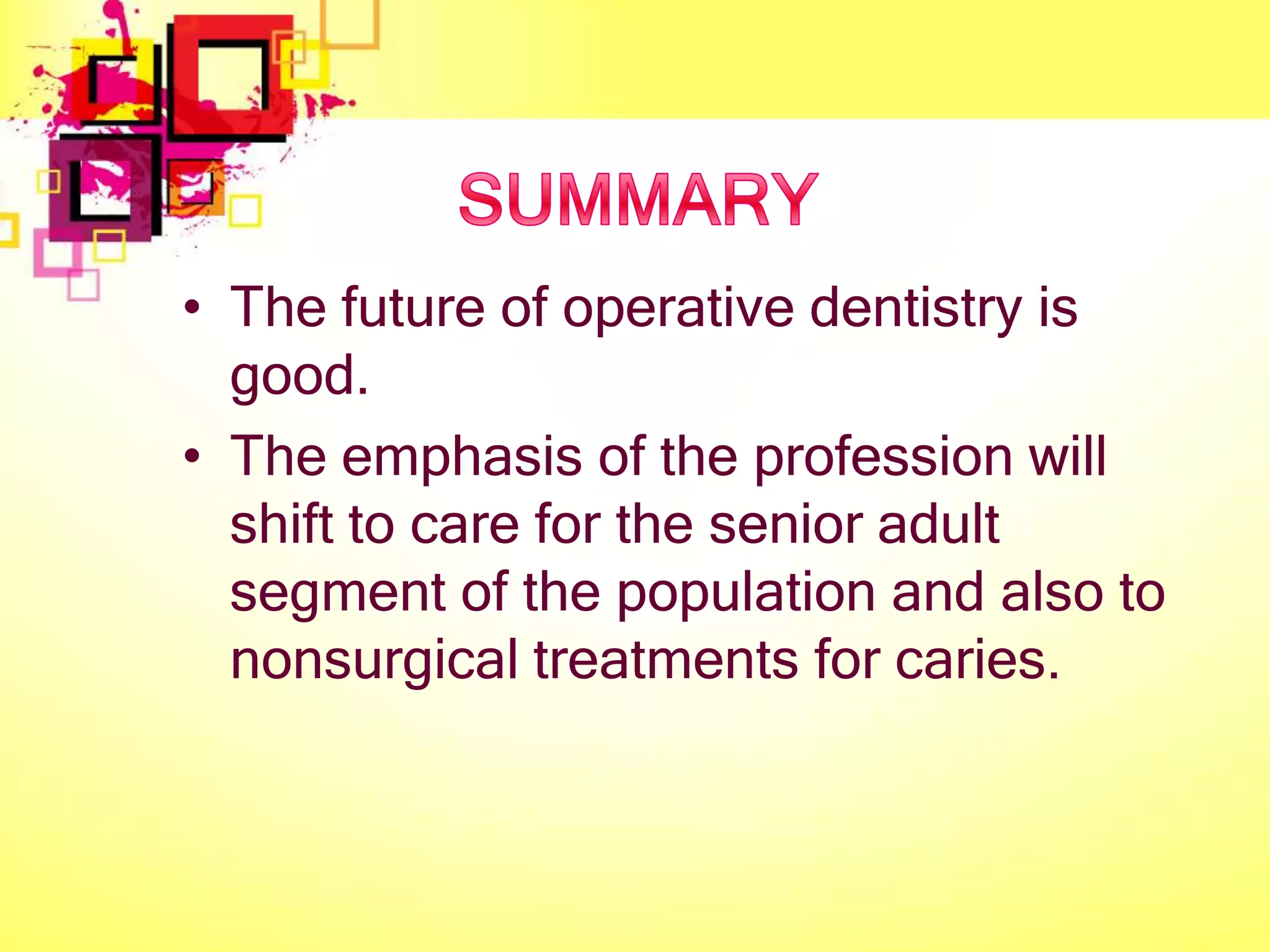 SUMMARY

• The future of operative dentistry is good.

• The emphasis of the profession will shift to care for the senior adult segment of the population and also to nonsurgical treatments for caries.